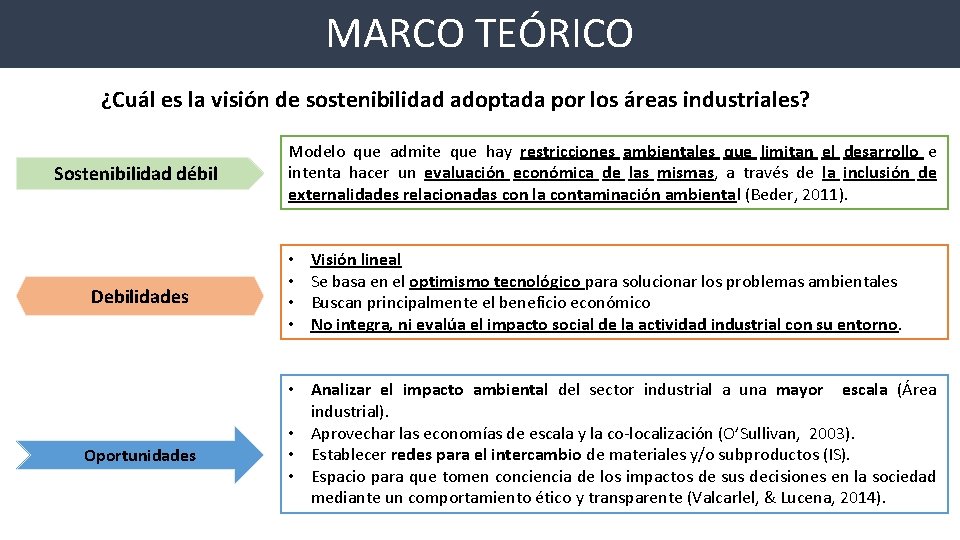 MARCO TEÓRICO

¿Cuál es la visión de sostenibilidad adoptada por los áreas industriales?

Sostenibilidad débil

Modelo que admite que hay restricciones ambientales que limitan el desarrollo e intenta hacer un evaluación económica de las mismas, a través de la inclusión de externalidades relacionadas con la contaminación ambiental (Beder, 2011).

Debilidades

• Visión lineal
• Se basa en el optimismo tecnológico para solucionar los problemas ambientales
• Buscan principalmente el beneficio económico
• No integra, ni evalúa el impacto social de la actividad industrial con su entorno.

Oportunidades

• Analizar el impacto ambiental del sector industrial a una mayor escala (Área industrial).
• Aprovechar las economías de escala y la co-localización (O'Sullivan, 2003).
• Establecer redes para el intercambio de materiales y/o subproductos (IS).
• Espacio para que tomen conciencia de los impactos de sus decisiones en la sociedad mediante un comportamiento ético y transparente (Valcarlel, & Lucena, 2014).